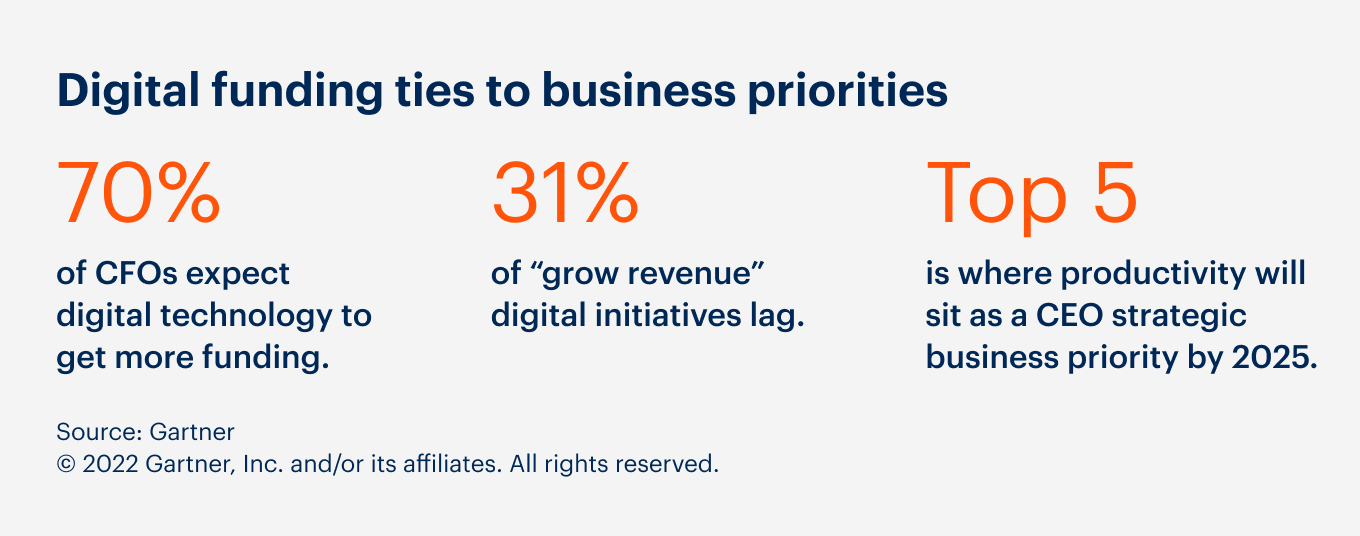 Digital funding ties to business priorities

70%
of CFOs expect digital technology to get more funding.

31%
of “grow revenue” digital initiatives lag.

Top 5
is where productivity will sit as a CEO strategic business priority by 2025.

Source: Gartner
© 2022 Gartner, Inc. and/or its affiliates. All rights reserved.